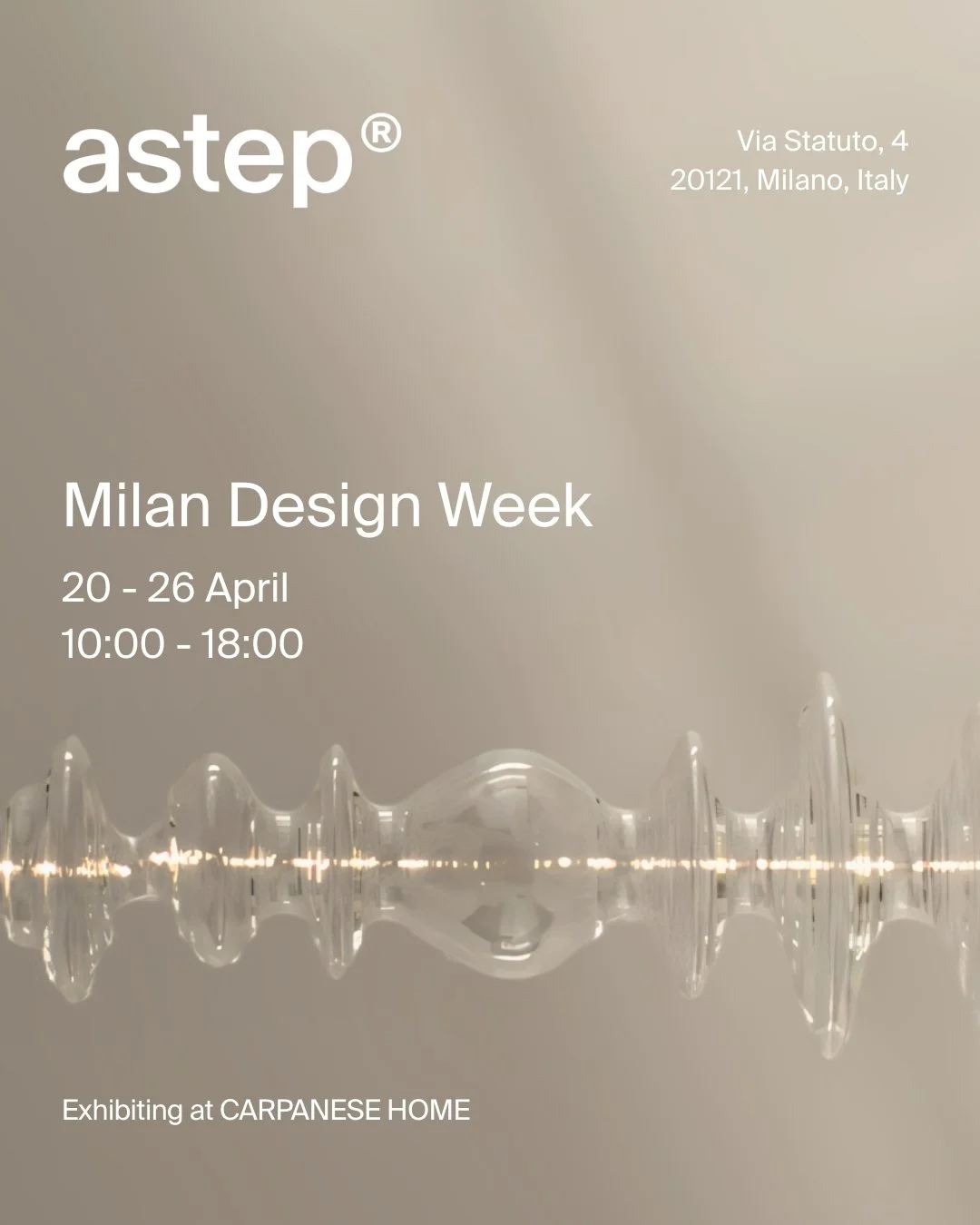 astep®

Via Statuto, 4
20121, Milano, Italy

Milan Design Week

20 - 26 April
10:00 - 18:00

Exhibiting at CARPANESE HOME